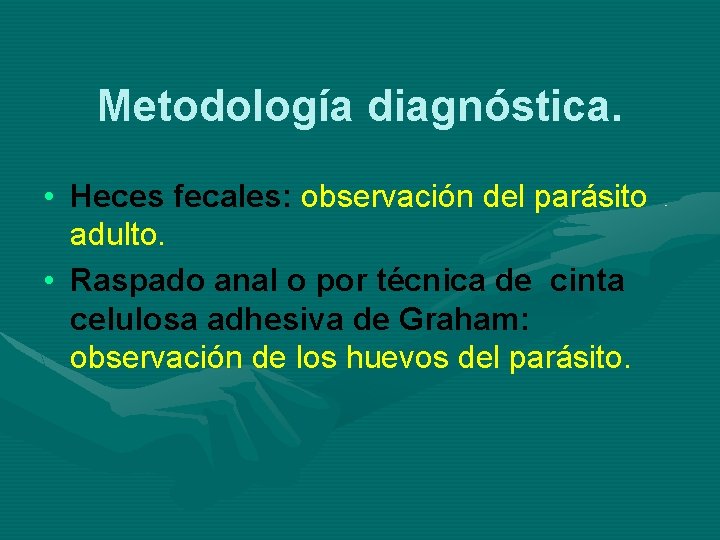 Metodología diagnóstica.

• Heces fecales: observación del parásito adulto.

• Raspado anal o por técnica de cinta celulosa adhesiva de Graham: observación de los huevos del parásito.